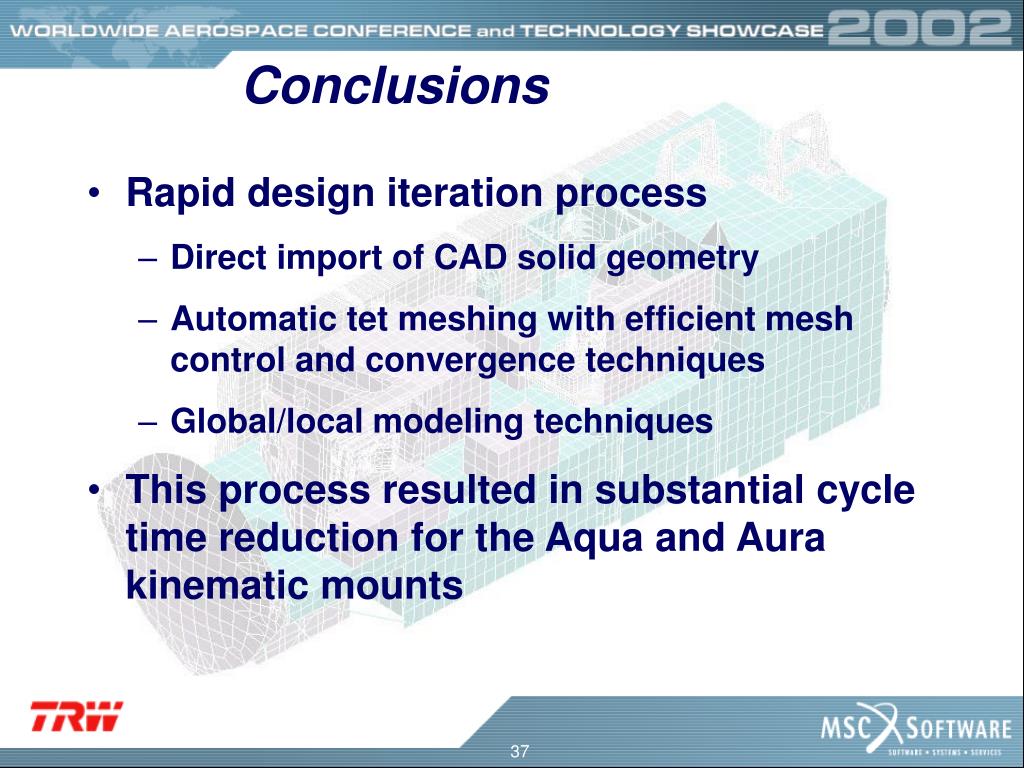 WORLDWIDE AEROSPACE CONFERENCE and TECHNOLOGY SHOWCASE 2002

Conclusions

• Rapid design iteration process
– Direct import of CAD solid geometry
– Automatic tet meshing with efficient mesh control and convergence techniques
– Global/local modeling techniques

• This process resulted in substantial cycle time reduction for the Aqua and Aura kinematic mounts

TRW

37

MSC SOFTWARE
SOFTWARE • SYSTEMS • SERVICES